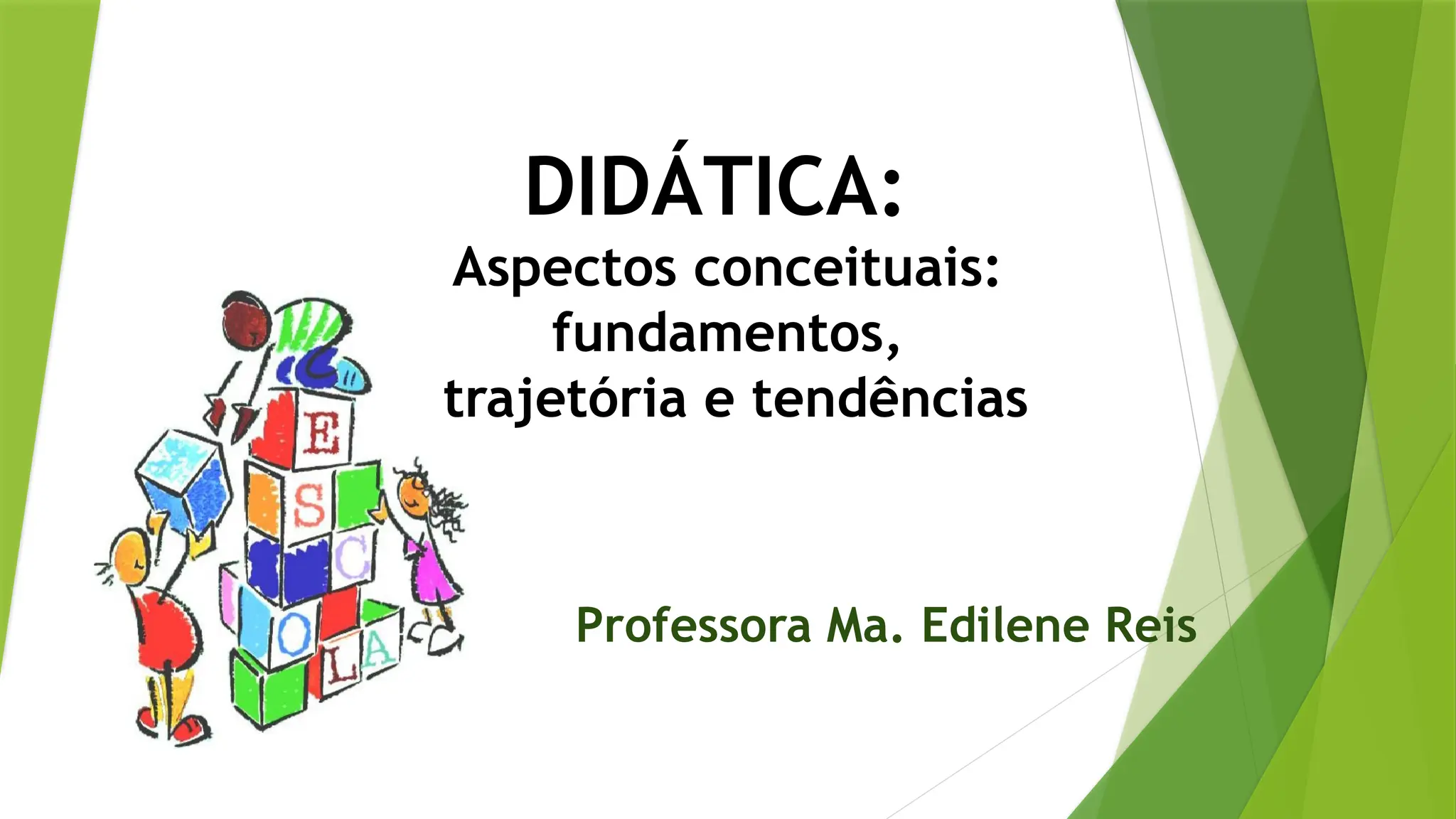 DIDÁTICA:
Aspectos conceituais: fundamentos, trajetória e tendências

E
S
C
O
L
A

Professora Ma. Edilene Reis